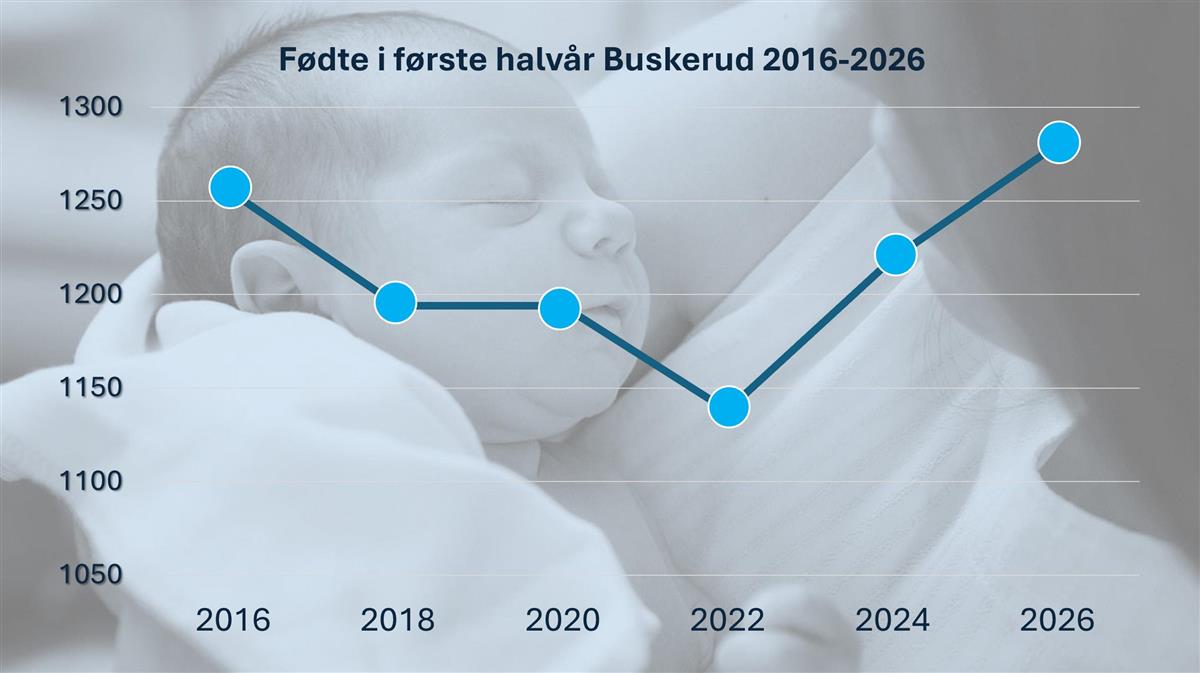 Fødte i første halvår Buskerud 2016-2026

1300
1250
1200
1150
1100
1050

2016
2018
2020
2022
2024
2026